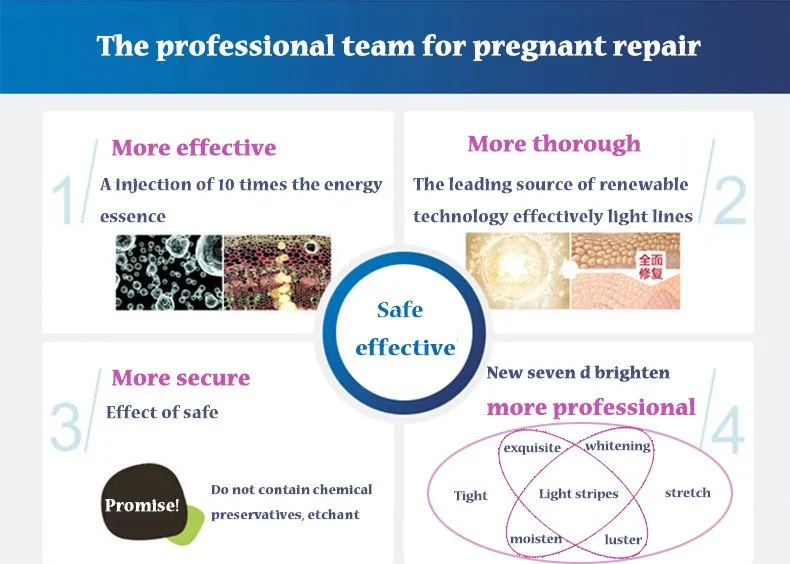 The professional team for pregnant repair

1/ More effective

A injection of 10 times the energy essence

More thorough

The leading source of renewable technology effectively light lines

/2

全面修复

Safe effective

3/ More secure

Effect of safe

Promise!

Do not contain chemical preservatives, etchant

New seven d brighten

more professional

/4

exquisite

whitening

Tight

Light stripes

stretch

moisten

luster